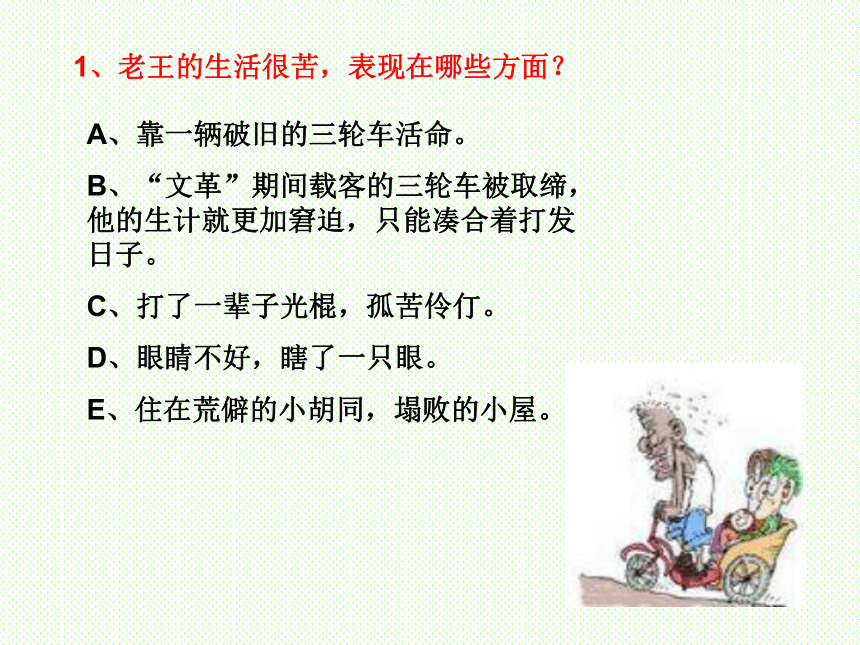 1、老王的生活很苦，表现在哪些方面？

A、靠一辆破旧的三轮车活命。

B、“文革”期间载客的三轮车被取缔，他的生计就更加窘迫，只能凑合着打发日子。

C、打了一辈子光棍，孤苦伶仃。

D、眼睛不好，瞎了一只眼。

E、住在荒僻的小胡同，塌败的小屋。